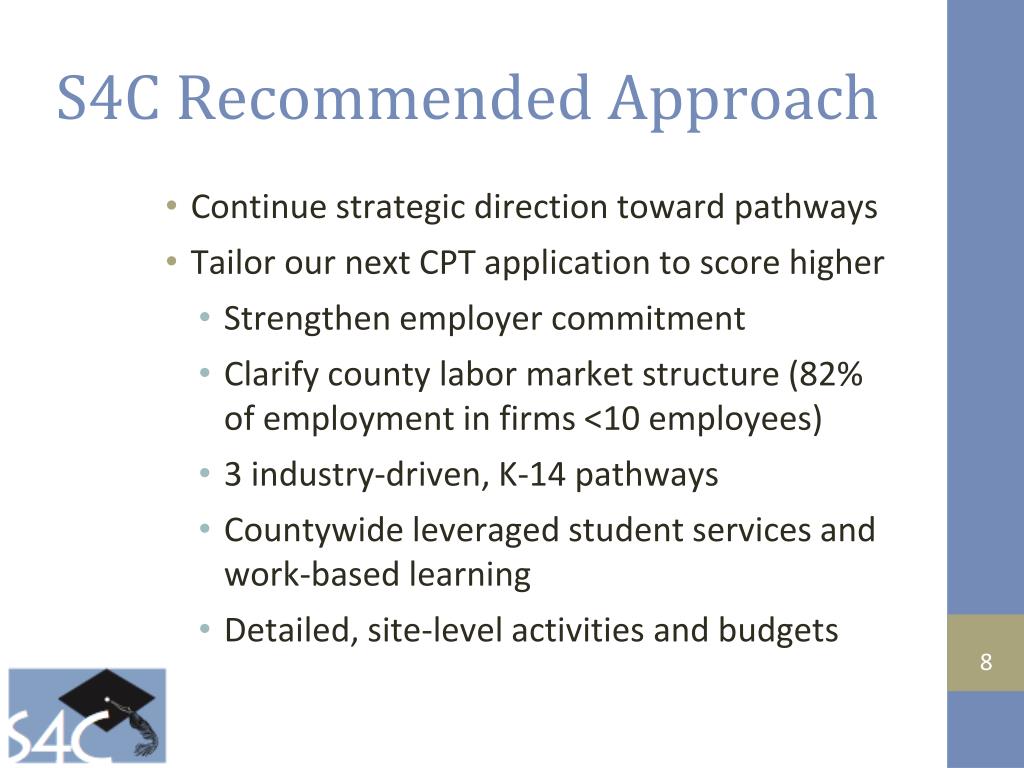 S4C Recommended Approach

• Continue strategic direction toward pathways
• Tailor our next CPT application to score higher
  • Strengthen employer commitment
  • Clarify county labor market structure (82% of employment in firms <10 employees)
  • 3 industry-driven, K-14 pathways
  • Countywide leveraged student services and work-based learning
  • Detailed, site-level activities and budgets

8

S4C